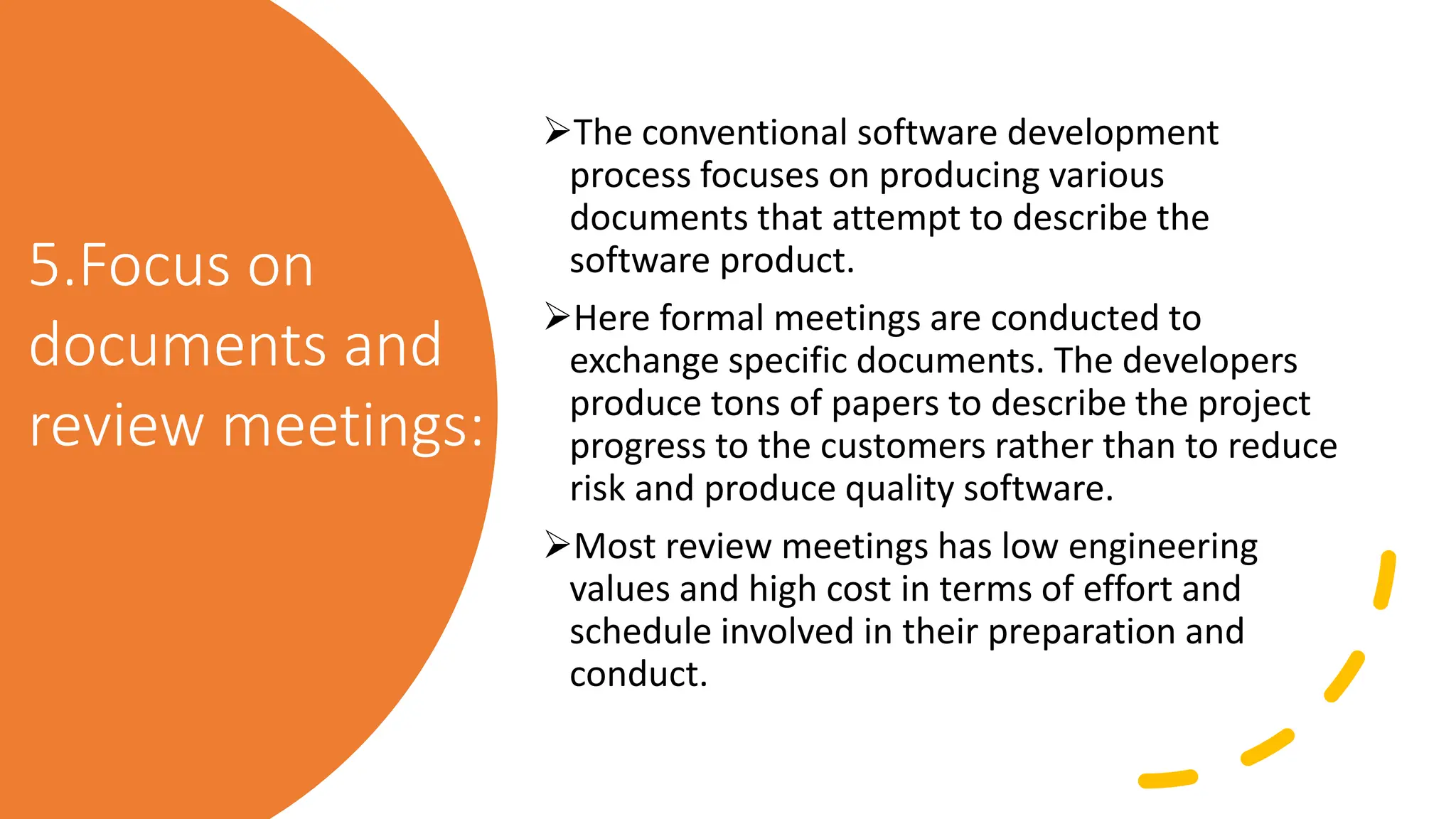 5.Focus on documents and review meetings:

➢The conventional software development process focuses on producing various documents that attempt to describe the software product.

➢Here formal meetings are conducted to exchange specific documents. The developers produce tons of papers to describe the project progress to the customers rather than to reduce risk and produce quality software.

➢Most review meetings has low engineering values and high cost in terms of effort and schedule involved in their preparation and conduct.